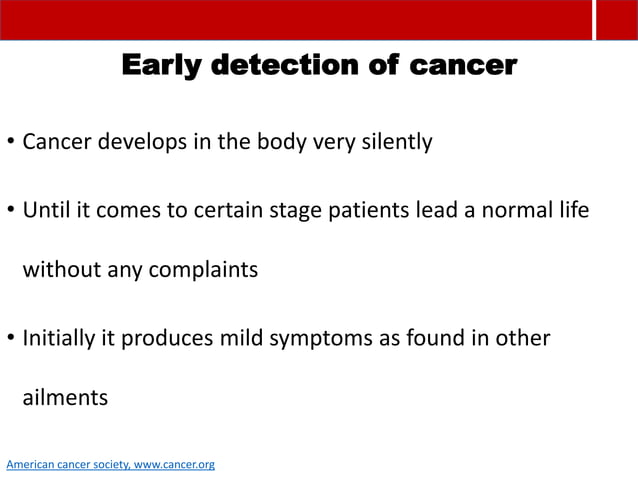 Early detection of cancer

• Cancer develops in the body very silently

• Until it comes to certain stage patients lead a normal life without any complaints

• Initially it produces mild symptoms as found in other ailments

American cancer society, www.cancer.org